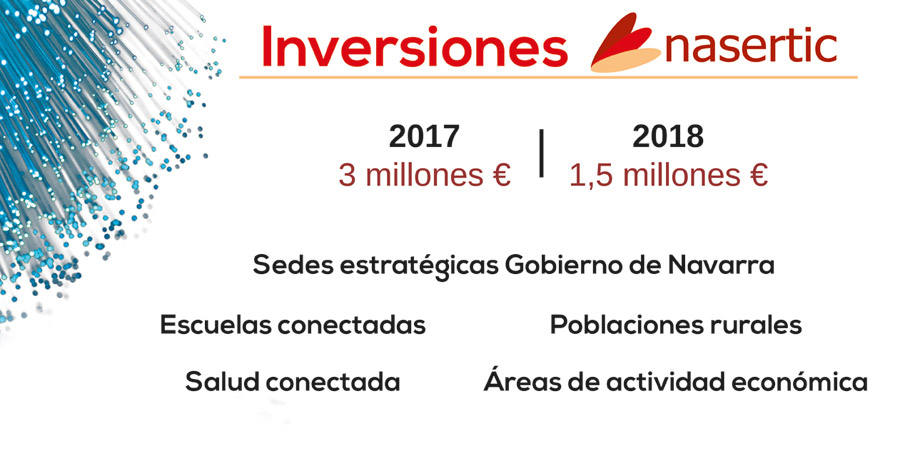 Inversiones nasertic

2017
3 millones €

2018
1,5 millones €

Sedes estratégicas Gobierno de Navarra

Escuelas conectadas

Poblaciones rurales

Salud conectada

Áreas de actividad económica